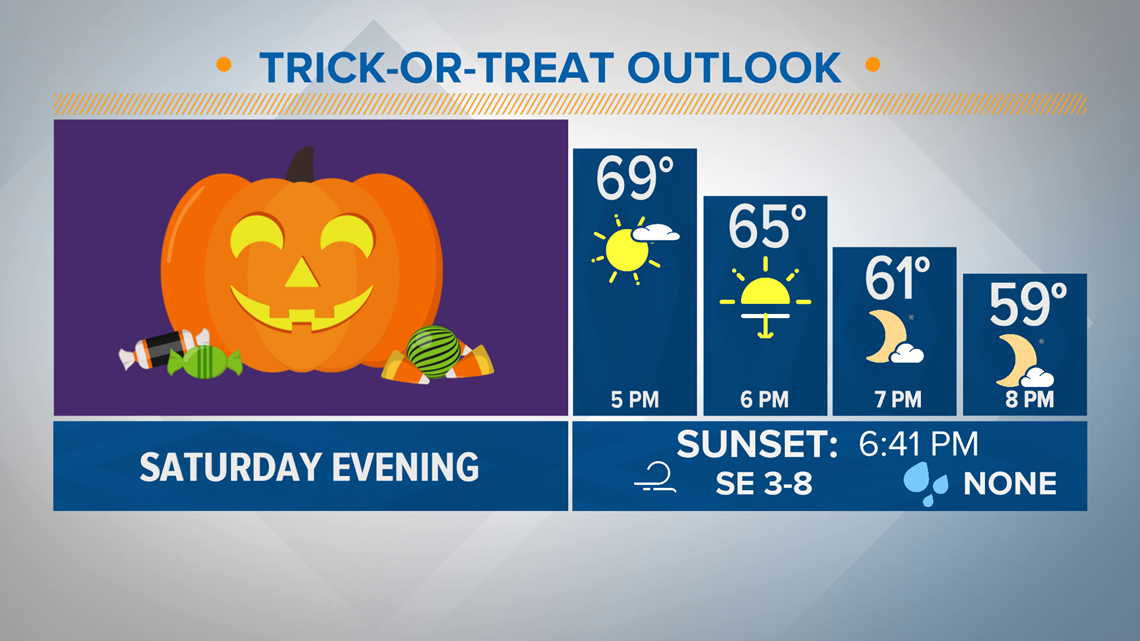 TRICK-OR-TREAT OUTLOOK

69°
5 PM

65°
6 PM

61°
7 PM

59°
8 PM

SATURDAY EVENING

SUNSET: 6:41 PM
SE 3-8
NONE